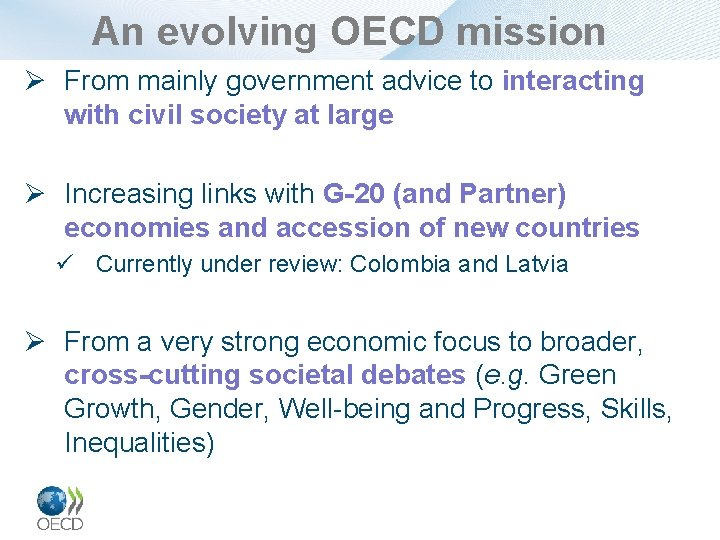 An evolving OECD mission

➢ From mainly government advice to interacting with civil society at large

➢ Increasing links with G-20 (and Partner) economies and accession of new countries

✓ Currently under review: Colombia and Latvia

➢ From a very strong economic focus to broader, cross-cutting societal debates (e.g. Green Growth, Gender, Well-being and Progress, Skills, Inequalities)

OECD